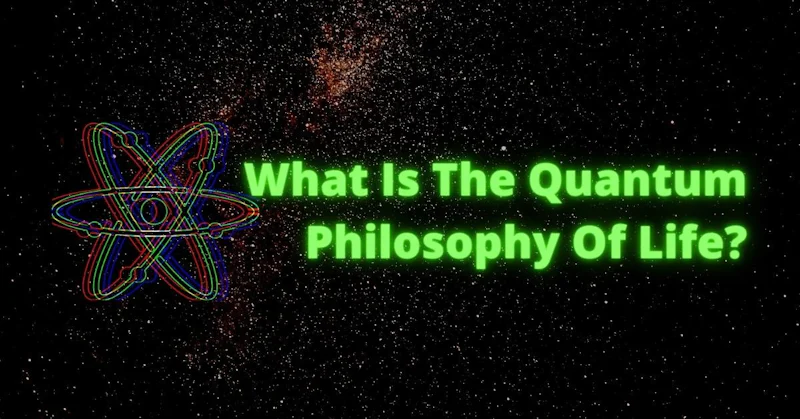 What Is The Quantum Philosophy Of Life?